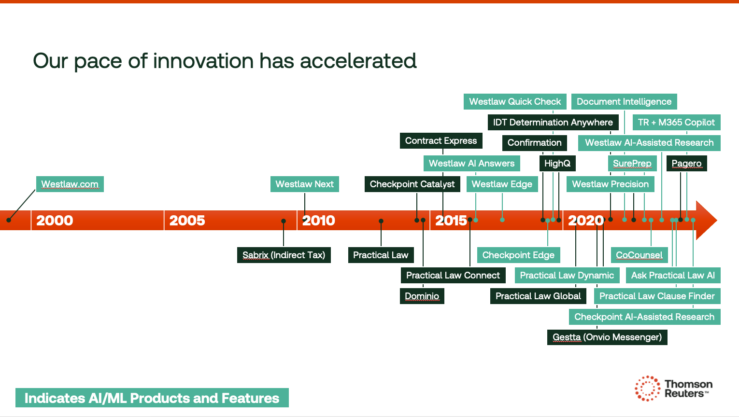 Our pace of innovation has accelerated

Westlaw Quick Check
Document Intelligence
IDT Determination Anywhere
TR + M365 Copilot
Contract Express
Confirmation
Westlaw AI-Assisted Research
Westlaw AI Answers
HighQ
SurePrep
Pagero
Westlaw.com
Westlaw Next
Checkpoint Catalyst
Westlaw Edge
Westlaw Precision

2000
2005
2010
2015
2020

Sabrix (Indirect Tax)
Practical Law
Checkpoint Edge
CoCounsel
Practical Law Connect
Practical Law Dynamic
Ask Practical Law AI
Dominio
Practical Law Global
Practical Law Clause Finder
Checkpoint AI-Assisted Research
Gestta (Onvio Messenger)

Indicates AI/ML Products and Features

Thomson Reuters™